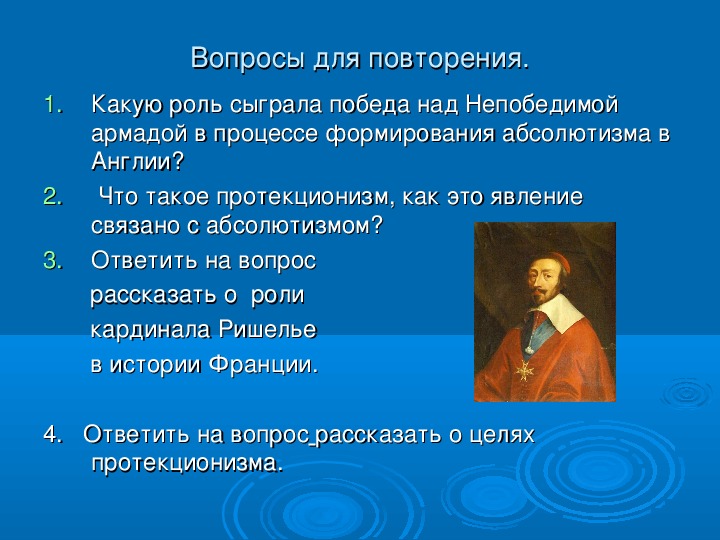 Вопросы для повторения.

1. Какую роль сыграла победа над Непобедимой армадой в процессе формирования абсолютизма в Англии?

2. Что такое протекционизм, как это явление связано с абсолютизмом?

3. Ответить на вопрос рассказать о роли кардинала Ришелье в истории Франции.

4. Ответить на вопрос рассказать о целях протекционизма.